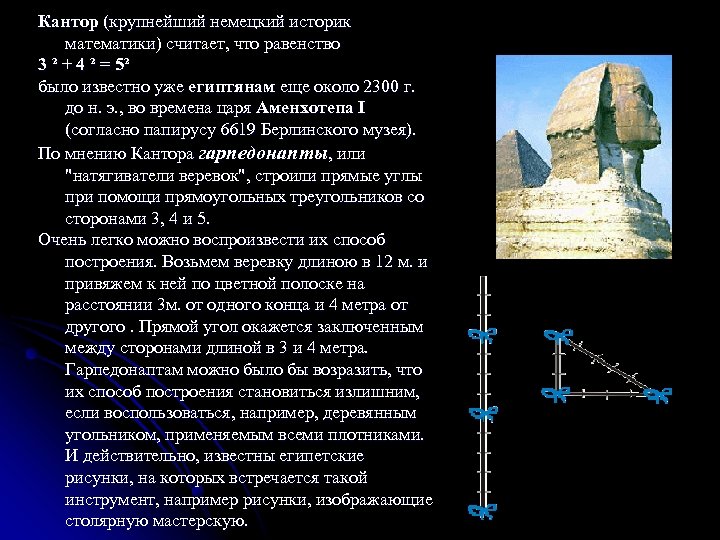 **Кантор** (крупнейший немецкий историк математики) считает, что равенство
$3^2 + 4^2 = 5^2$
было известно уже **египтянам** еще около 2300 г. до н. э., во времена царя **Аменхотепа I** (согласно папирусу 6619 Берлинского музея).

По мнению Кантора ***гарпедонапты***, или "натягиватели веревок", строили прямые углы при помощи прямоугольных треугольников со сторонами 3, 4 и 5.

Очень легко можно воспроизвести их способ построения. Возьмем веревку длиною в 12 м. и привяжем к ней по цветной полоске на расстоянии 3м. от одного конца и 4 метра от другого . Прямой угол окажется заключенным между сторонами длиной в 3 и 4 метра. Гарпедонаптам можно было бы возразить, что их способ построения становиться излишним, если воспользоваться, например, деревянным угольником, применяемым всеми плотниками. И действительно, известны египетские рисунки, на которых встречается такой инструмент, например рисунки, изображающие столярную мастерскую.